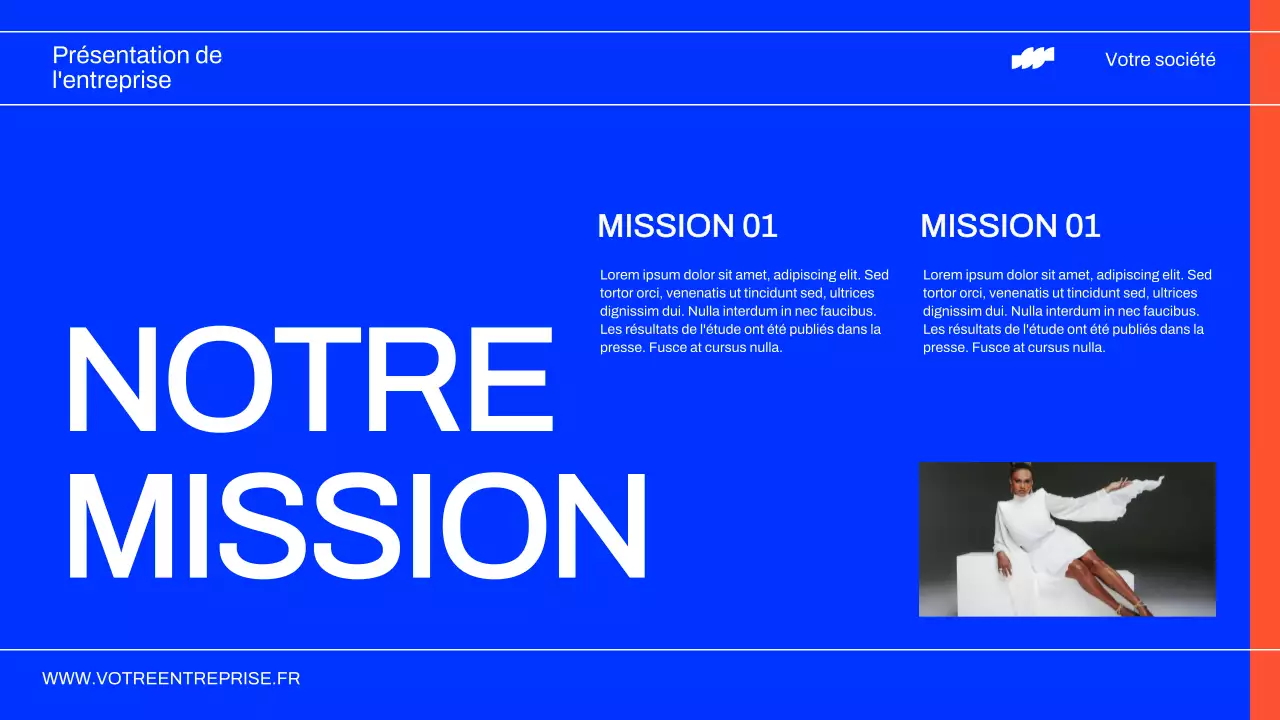 Présentation de l'entreprise

Votre société

NOTRE MISSION

MISSION 01

Lorem ipsum dolor sit amet, adipiscing elit. Sed tortor orci, venenatis ut tincidunt sed, ultrices dignissim dui. Nulla interdum in nec faucibus. Les résultats de l'étude ont été publiés dans la presse. Fusce at cursus nulla.

MISSION 01

Lorem ipsum dolor sit amet, adipiscing elit. Sed tortor orci, venenatis ut tincidunt sed, ultrices dignissim dui. Nulla interdum in nec faucibus. Les résultats de l'étude ont été publiés dans la presse. Fusce at cursus nulla.

WWW.VOTREENTREPRISE.FR